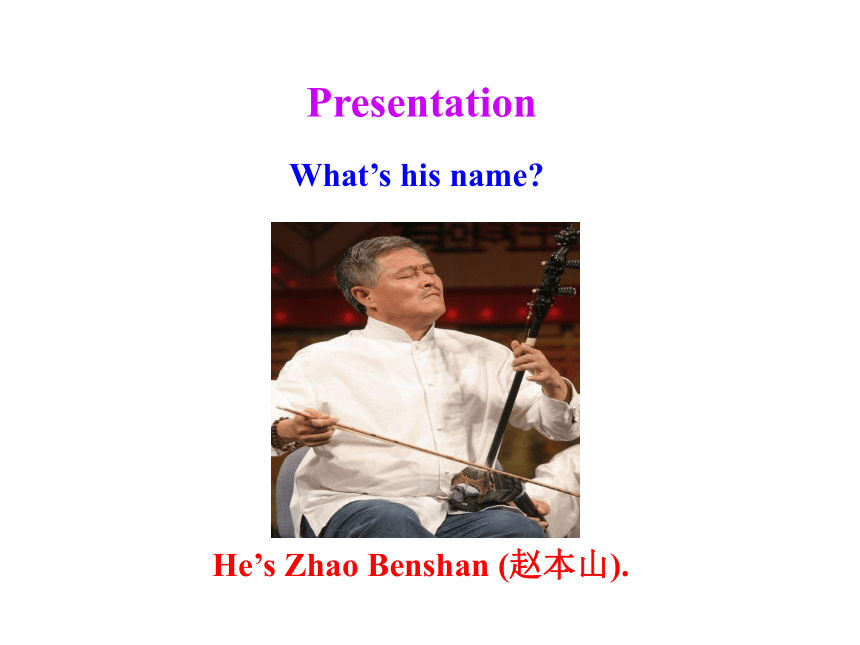 Presentation

What’s his name?

He’s Zhao Benshan (赵本山).